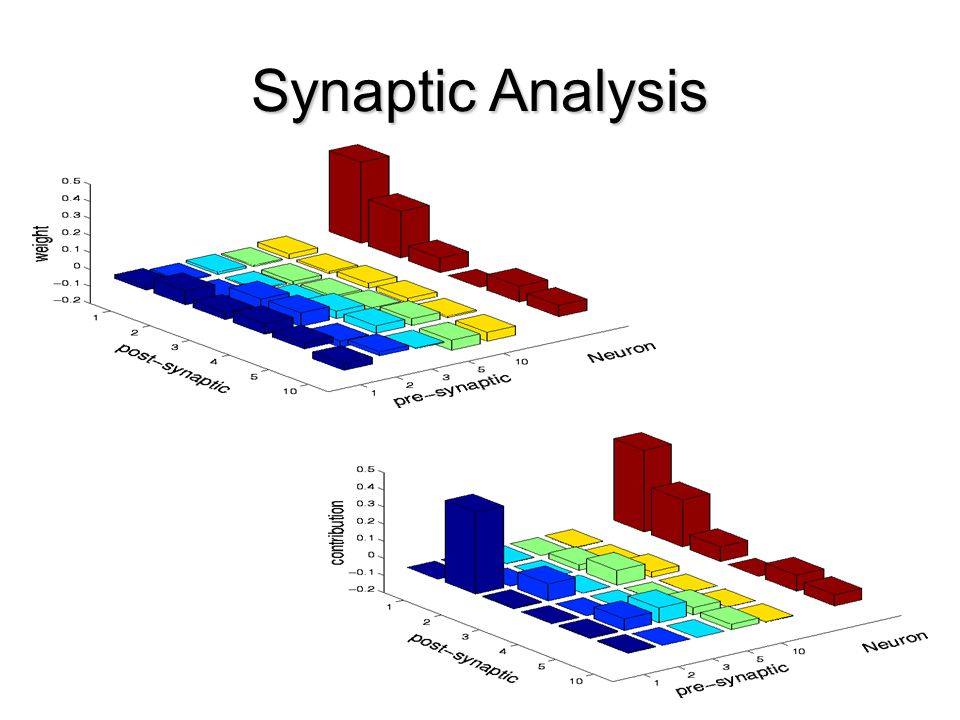 Synaptic Analysis

weight
0.5
0.4
0.3
0.2
0.1
0
−0.1
−0.2
1
2
3
4
5
10
post−synaptic
1
2
3
5
10
pre−synaptic
Neuron

contribution
0.5
0.4
0.3
0.2
0.1
0
−0.1
−0.2
1
2
3
4
5
10
post−synaptic
1
2
3
5
10
pre−synaptic
Neuron